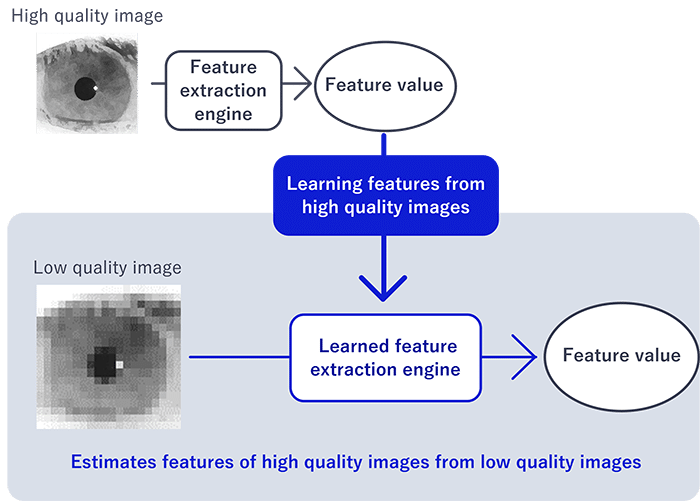 High quality image

Feature extraction engine

Feature value

Learning features from high quality images

Low quality image

Learned feature extraction engine

Feature value

Estimates features of high quality images from low quality images